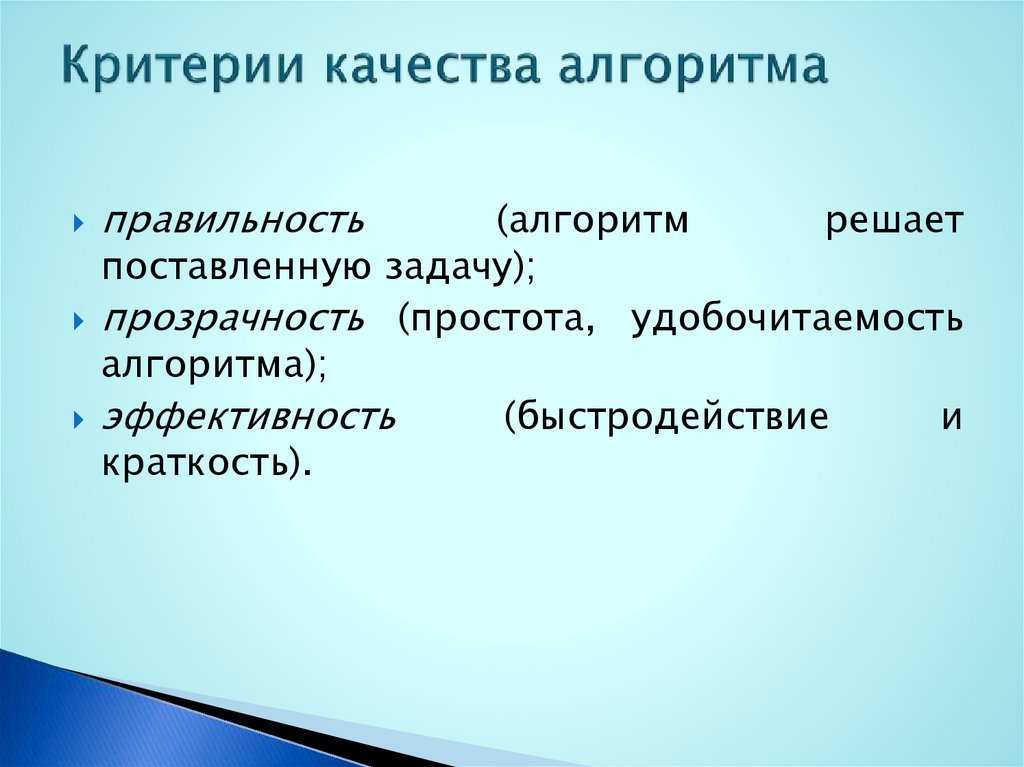 Критерии качества алгоритма

правильность (алгоритм решает поставленную задачу);

прозрачность (простота, удобочитаемость алгоритма);

эффективность (быстродействие и краткость).